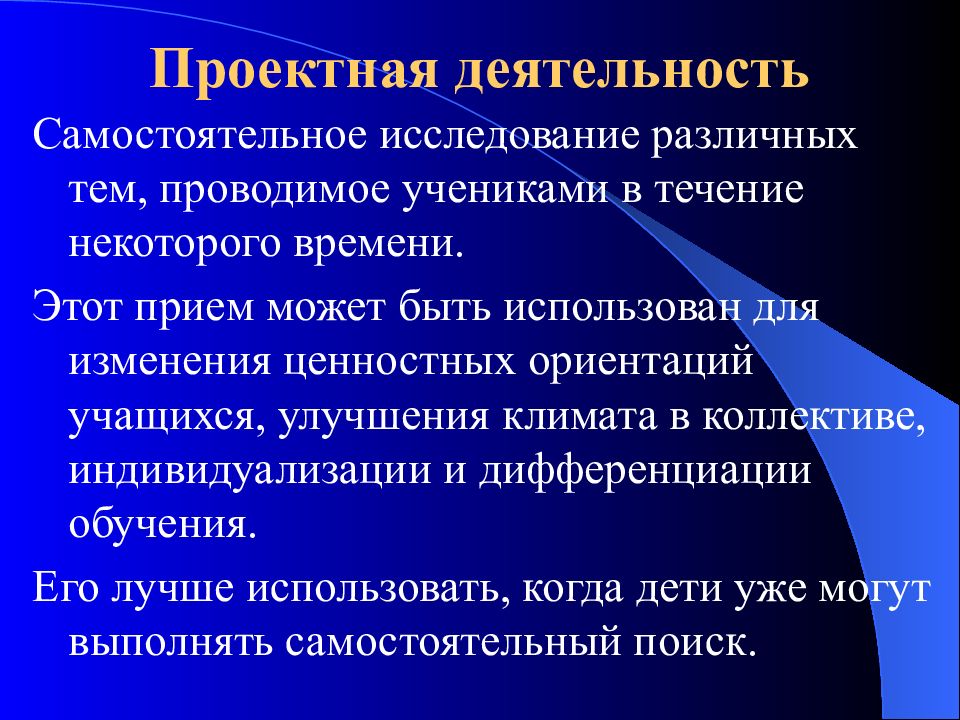 Проектная деятельность

Самостоятельное исследование различных тем, проводимое учениками в течение некоторого времени.

Этот прием может быть использован для изменения ценностных ориентаций учащихся, улучшения климата в коллективе, индивидуализации и дифференциации обучения.

Его лучше использовать, когда дети уже могут выполнять самостоятельный поиск.